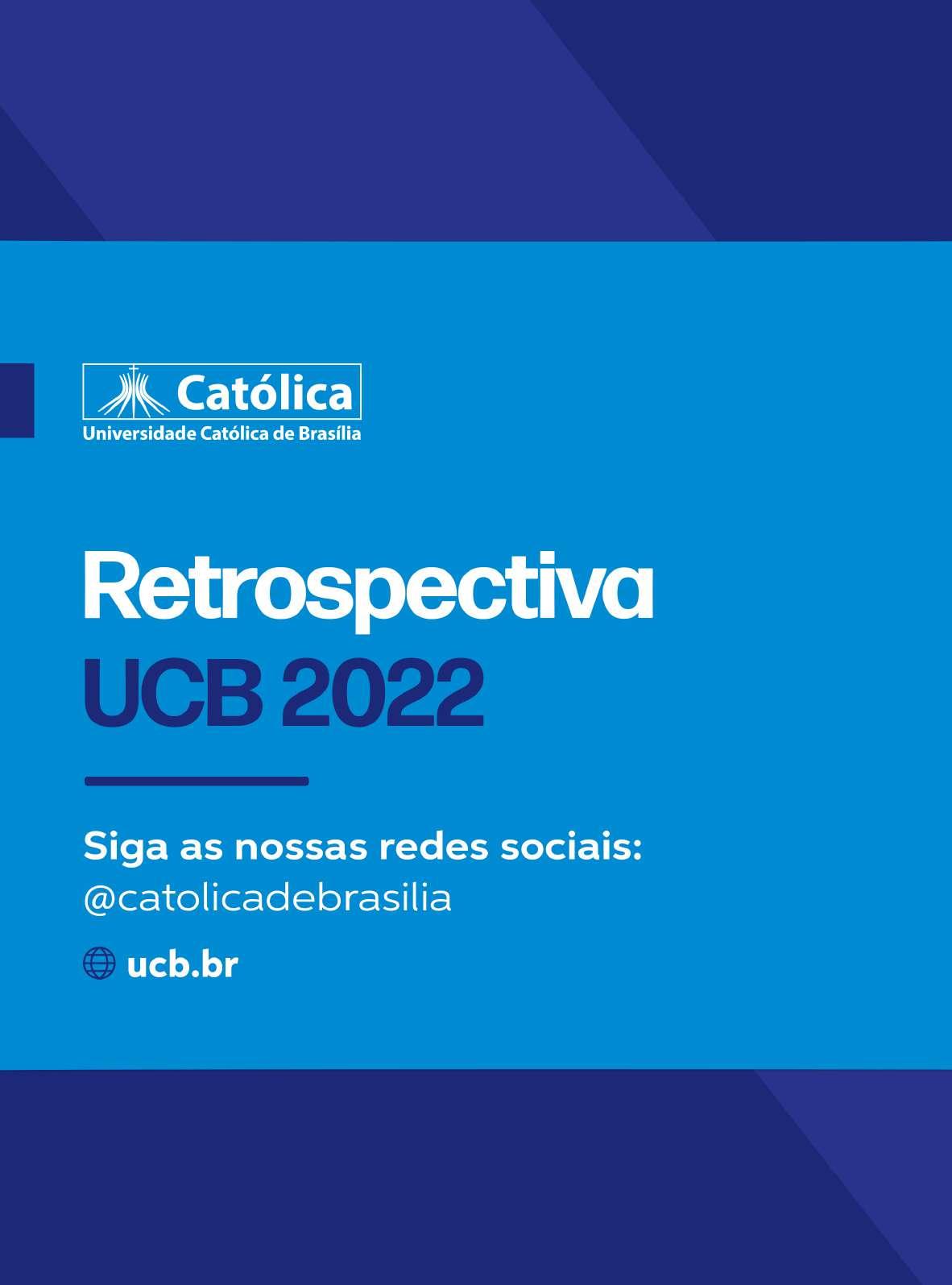 Católica
Universidade Católica de Brasília

Retrospectiva
UCB 2022

Siga as nossas redes sociais:
@catolicadebrasilia

ucb.br